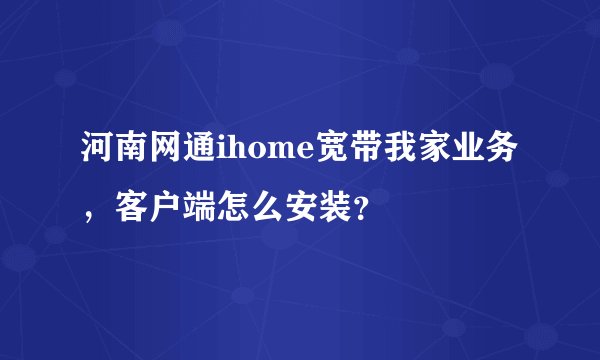 河南网通ihome宽带我家业务，客户端怎么安装?